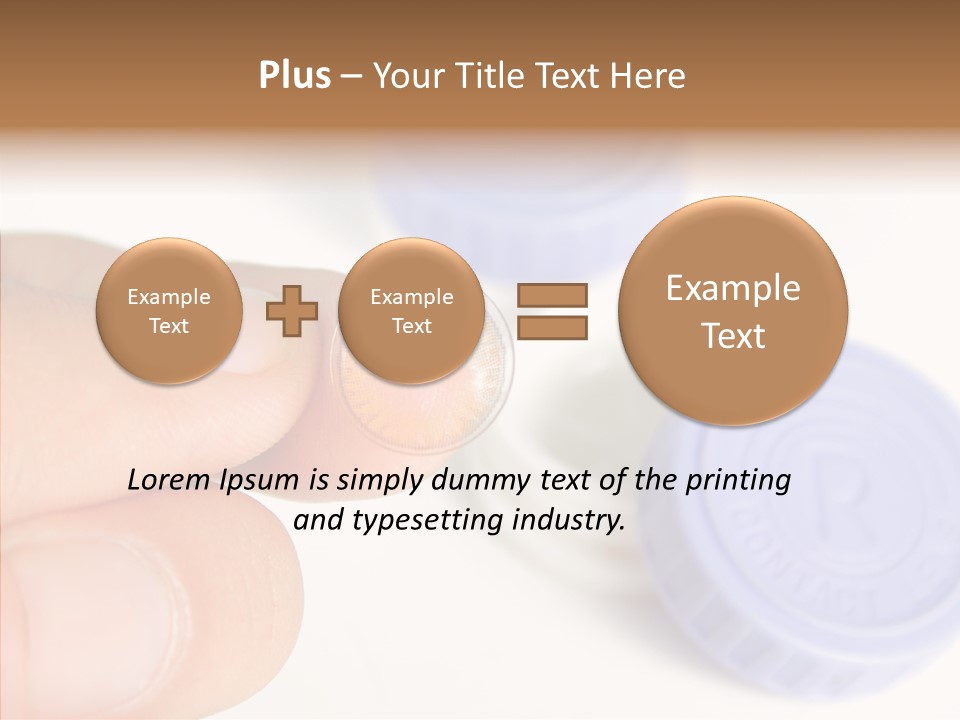 Plus – Your Title Text Here

Example Text

Example Text

Example Text

Lorem Ipsum is simply dummy text of the printing and typesetting industry.

R

CONTACT